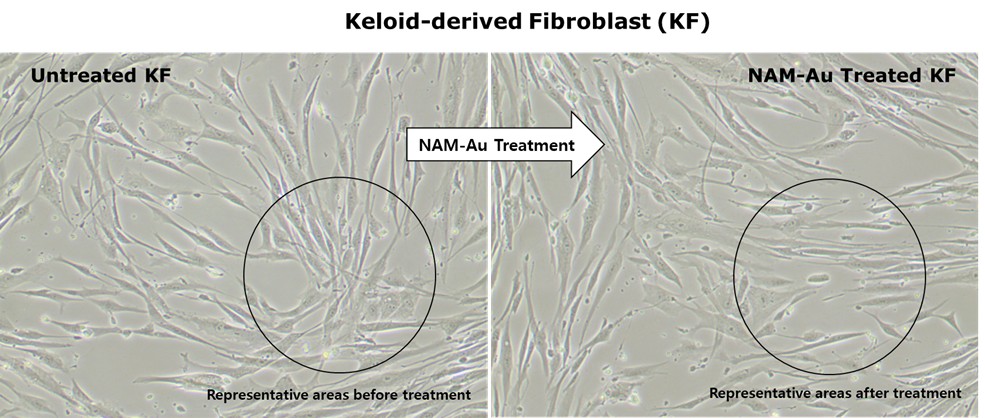 Keloid-derived Fibroblast (KF)

Untreated KF

NAM-Au Treatment

NAM-Au Treated KF

Representative areas before treatment

Representative areas after treatment